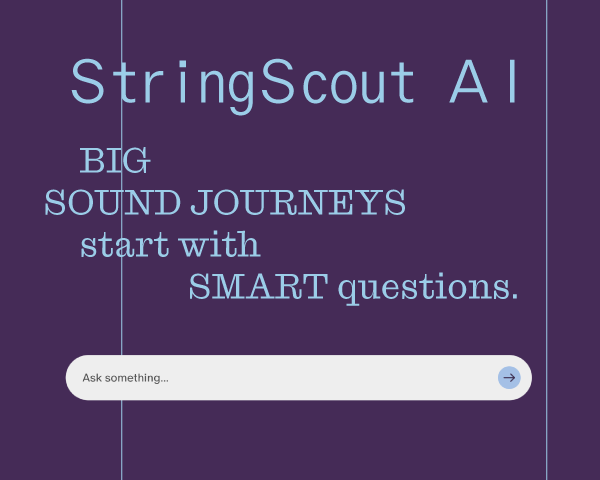 StringScout AI

BIG
SOUND JOURNEYS
start with
SMART questions.

Ask something...